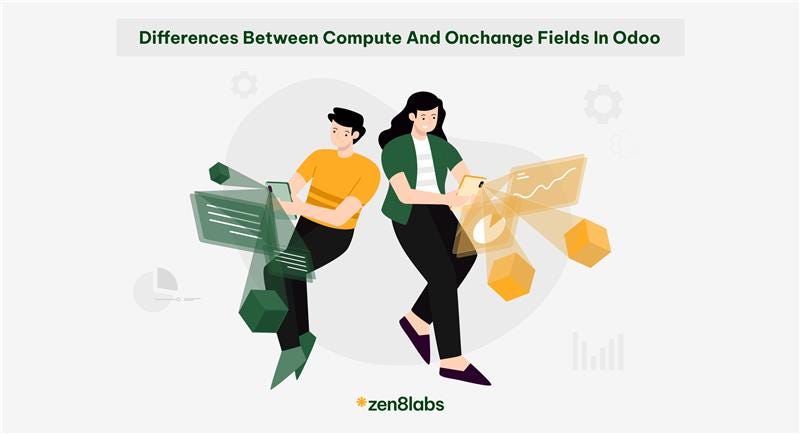 Differences Between Compute And Onchange Fields In Odoo

zen8labs